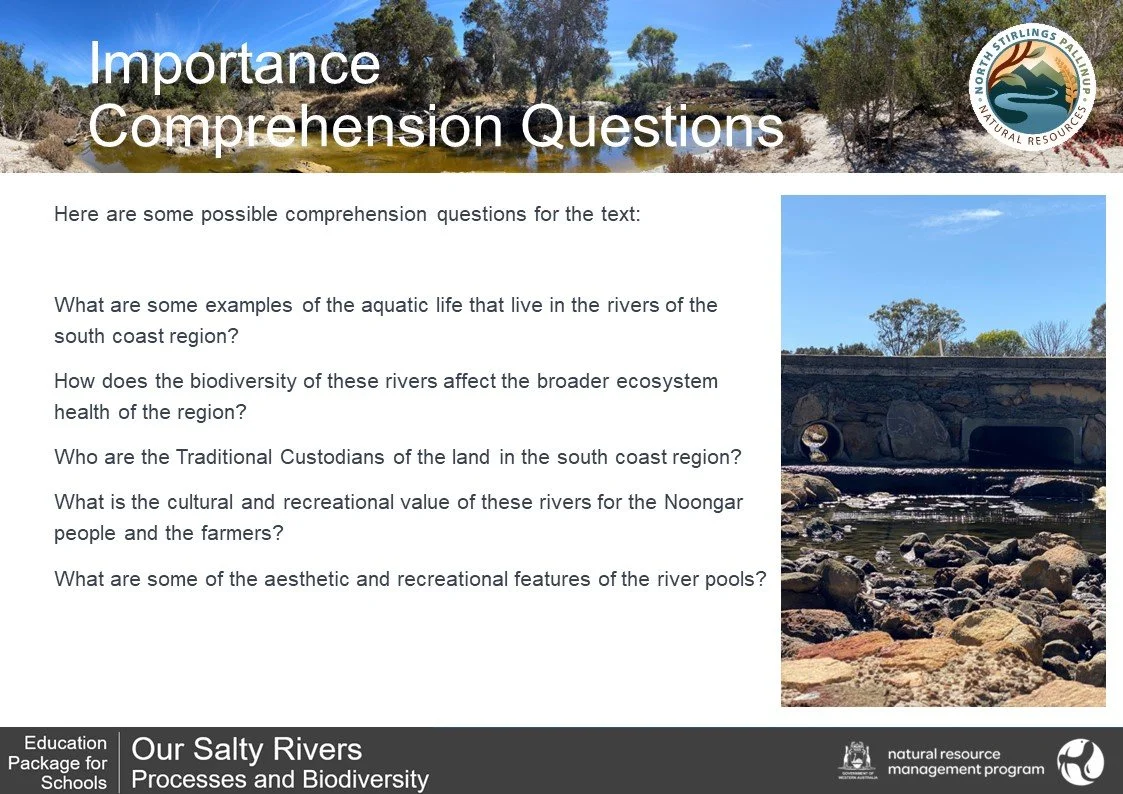 Importance
Comprehension Questions

NORTH STIRLINGS PALLINUP NATURAL RESOURCES

Here are some possible comprehension questions for the text:

What are some examples of the aquatic life that live in the rivers of the south coast region?

How does the biodiversity of these rivers affect the broader ecosystem health of the region?

Who are the Traditional Custodians of the land in the south coast region?

What is the cultural and recreational value of these rivers for the Noongar people and the farmers?

What are some of the aesthetic and recreational features of the river pools?

Education Package for Schools

Our Salty Rivers
Processes and Biodiversity

GOVERNMENT OF WESTERN AUSTRALIA

natural resource management program